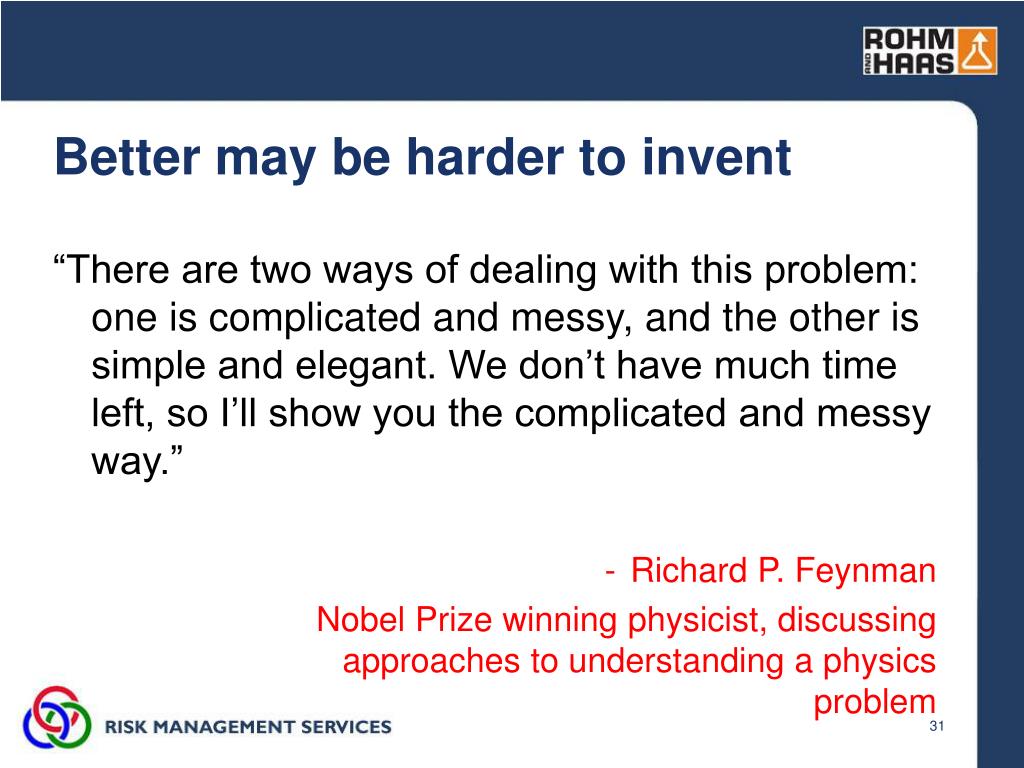 ROHM AND HAAS

Better may be harder to invent

“There are two ways of dealing with this problem: one is complicated and messy, and the other is simple and elegant. We don’t have much time left, so I’ll show you the complicated and messy way.”

- Richard P. Feynman

Nobel Prize winning physicist, discussing approaches to understanding a physics problem

RISK MANAGEMENT SERVICES

31